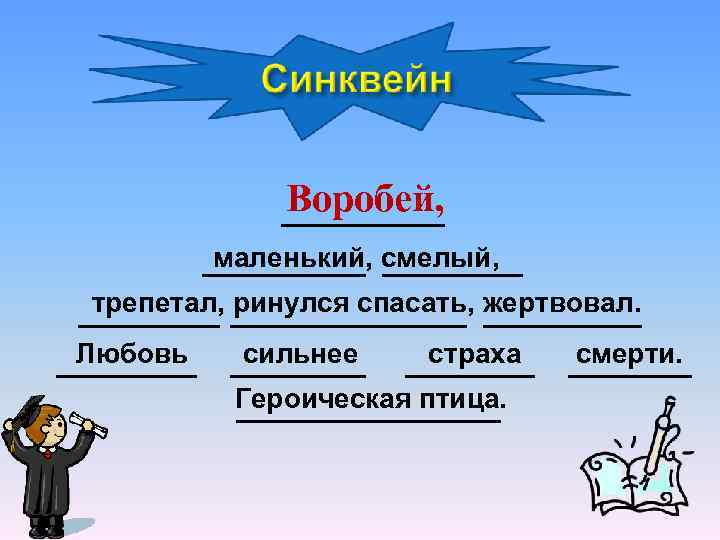 Синквейн

Воробей,

маленький, смелый,

трепетал, ринулся спасать, жертвовал.

Любовь сильнее страха смерти.

Героическая птица.